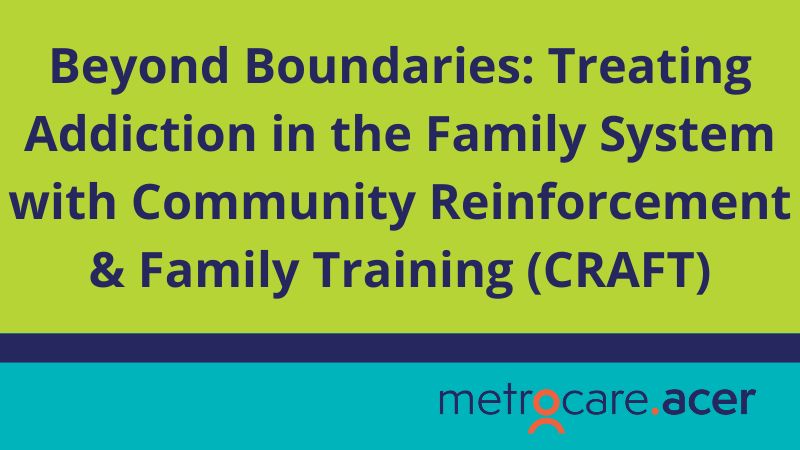 Beyond Boundaries: Treating Addiction in the Family System with Community Reinforcement & Family Training (CRAFT)

metrocare.acer